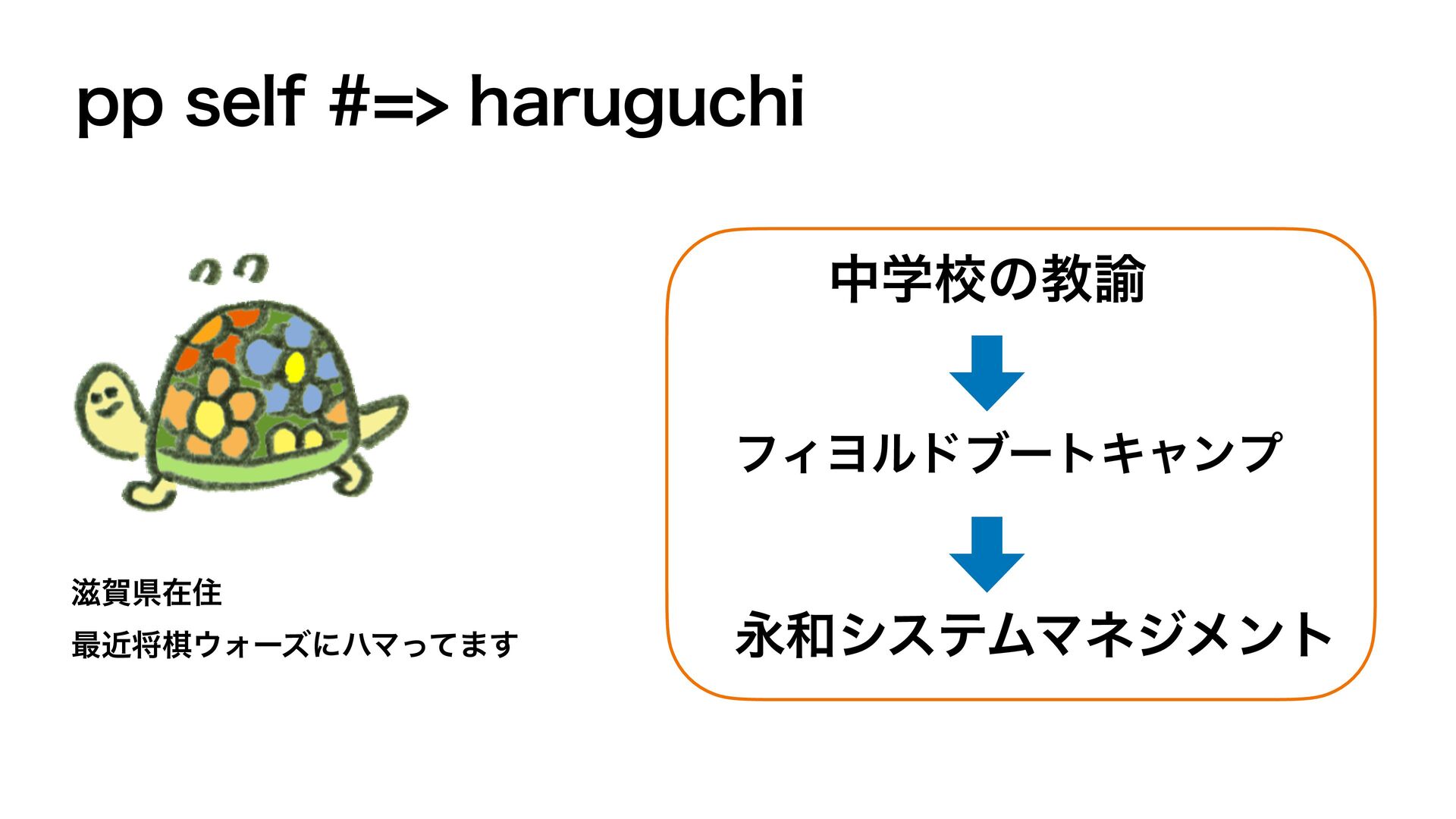 pp self #=> haruguchi

滋賀県在住

最近将棋ウォーズにハマってます

中学校の教諭

フィヨルドブートキャンプ

永和システムマネジメント